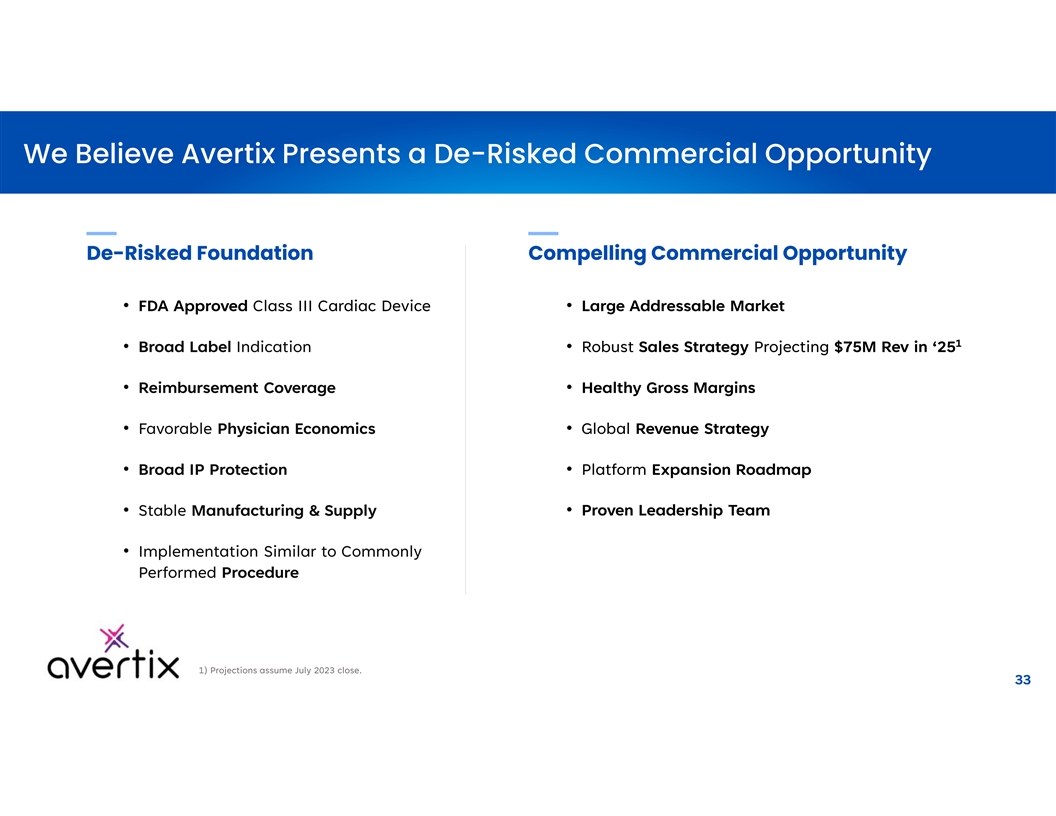 We Believe Avertix Presents a De-Risked Commercial Opportunity

De-Risked Foundation

• FDA Approved Class III Cardiac Device

• Broad Label Indication

• Reimbursement Coverage

• Favorable Physician Economics

• Broad IP Protection

• Stable Manufacturing & Supply

• Implementation Similar to Commonly Performed Procedure

Compelling Commercial Opportunity

• Large Addressable Market

• Robust Sales Strategy Projecting $75M Rev in ‘25$^1$

• Healthy Gross Margins

• Global Revenue Strategy

• Platform Expansion Roadmap

• Proven Leadership Team

avertix

1) Projections assume July 2023 close.

33